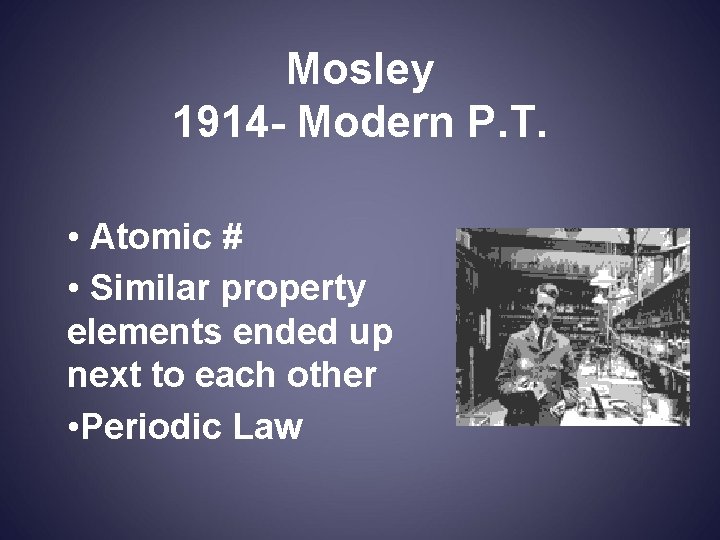 Mosley
1914- Modern P.T.

• Atomic #

• Similar property elements ended up next to each other

•Periodic Law